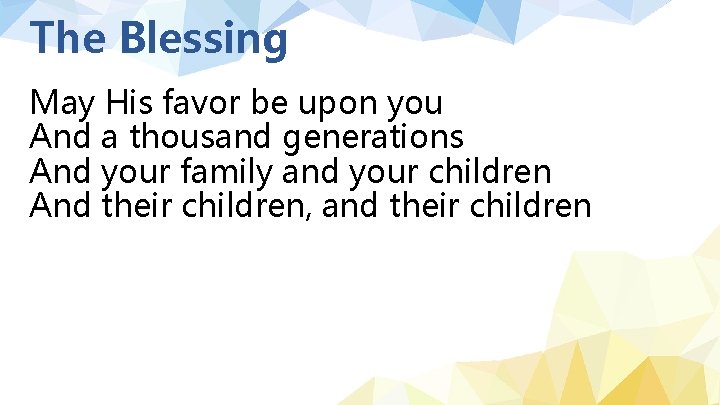 The Blessing

May His favor be upon you
And a thousand generations
And your family and your children
And their children, and their children